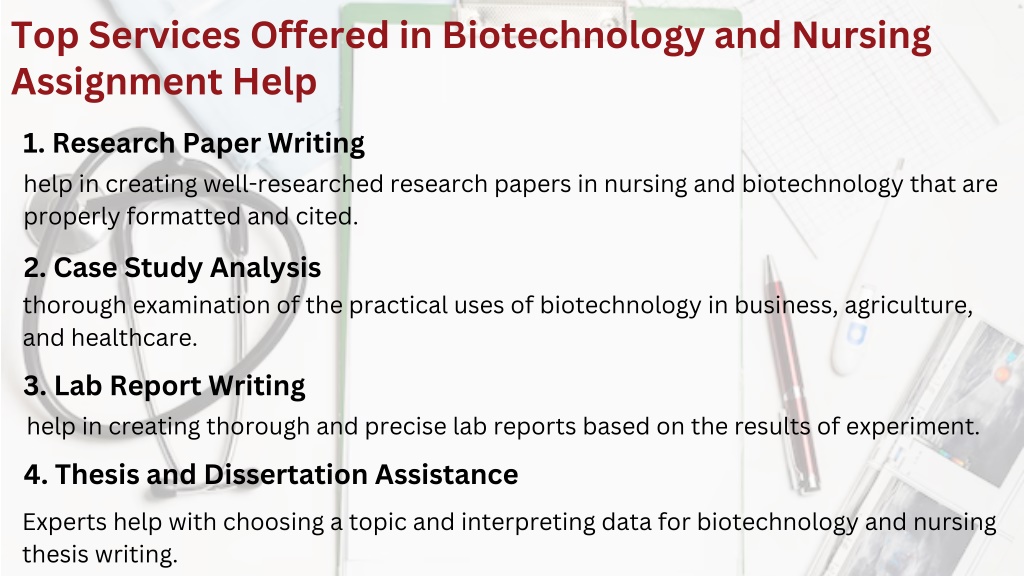 Top Services Offered in Biotechnology and Nursing Assignment Help

1. Research Paper Writing

help in creating well-researched research papers in nursing and biotechnology that are properly formatted and cited.

2. Case Study Analysis

thorough examination of the practical uses of biotechnology in business, agriculture, and healthcare.

3. Lab Report Writing

help in creating thorough and precise lab reports based on the results of experiment.

4. Thesis and Dissertation Assistance

Experts help with choosing a topic and interpreting data for biotechnology and nursing thesis writing.